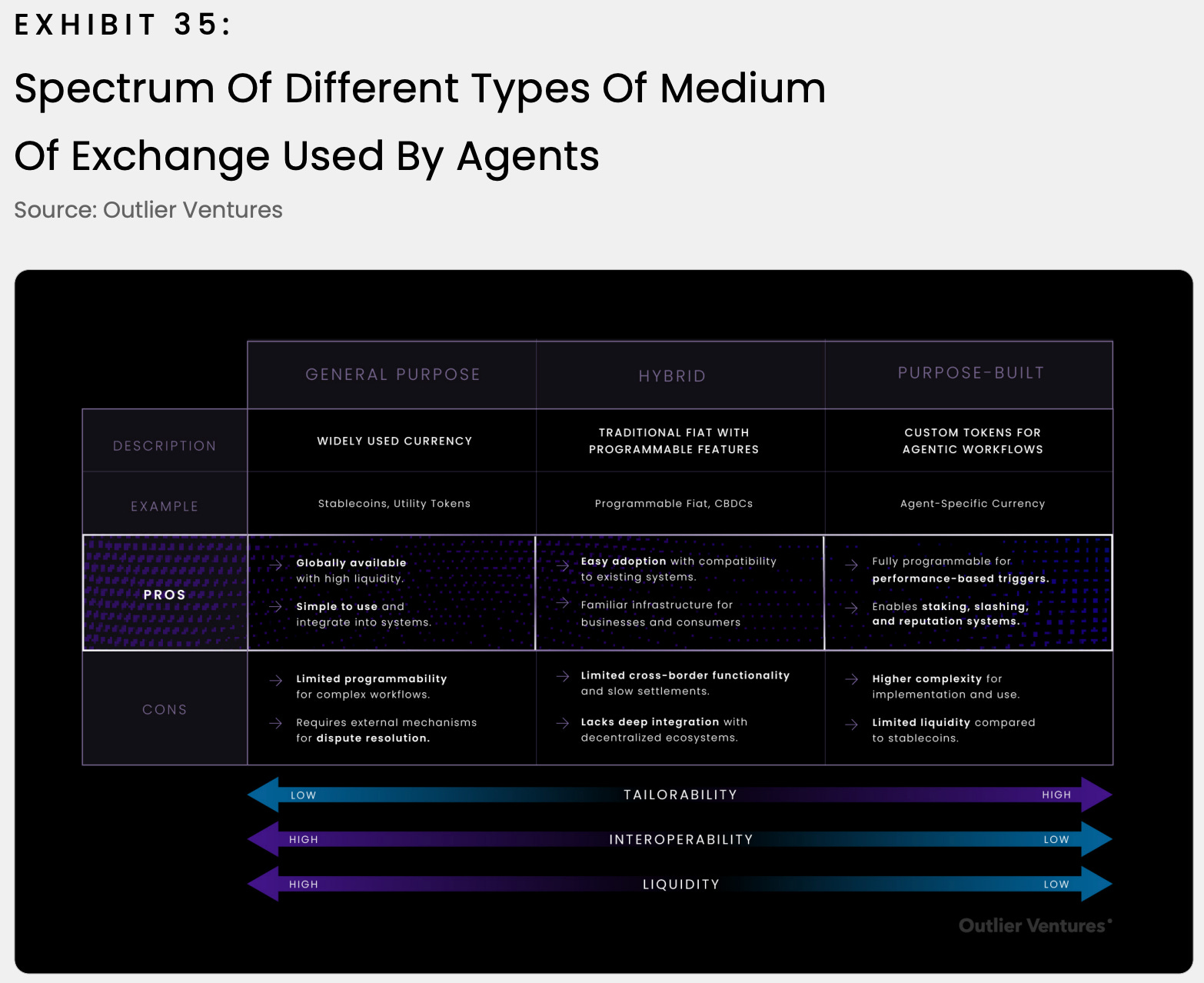 EXHIBIT 35:

Spectrum Of Different Types Of Medium Of Exchange Used By Agents

Source: Outlier Ventures

| | GENERAL PURPOSE | HYBRID | PURPOSE-BUILT |
|---|---|---|---|
| DESCRIPTION | WIDELY USED CURRENCY | TRADITIONAL FIAT WITH PROGRAMMABLE FEATURES | CUSTOM TOKENS FOR AGENTIC WORKFLOWS |
| EXAMPLE | Stablecoins, Utility Tokens | Programmable Fiat, CBDCs | Agent-Specific Currency |
| PROS | → Globally available with high liquidity. → Simple to use and integrate into systems. | → Easy adoption with compatibility to existing systems. → Familiar infrastructure for businesses and consumers | → Fully programmable for performance-based triggers. → Enables staking, slashing, and reputation systems. |
| CONS | → Limited programmability for complex workflows. → Requires external mechanisms for dispute resolution. | → Limited cross-border functionality and slow settlements. → Lacks deep integration with decentralized ecosystems. | → Higher complexity for implementation and use. → Limited liquidity compared to stablecoins. |

LOW TAILORABILITY HIGH

HIGH INTEROPERABILITY LOW

HIGH LIQUIDITY LOW

Outlier Ventures